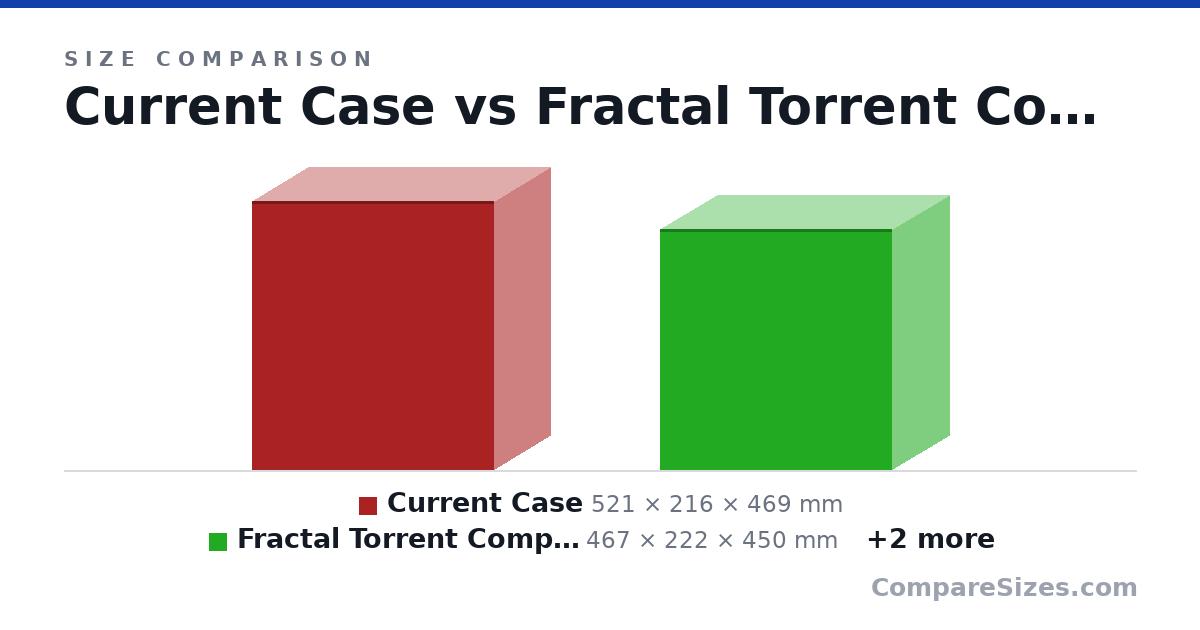 SIZE COMPARISON
Current Case vs Fractal Torrent Co…

Current Case 521 × 216 × 469 mm
Fractal Torrent Comp… 467 × 222 × 450 mm +2 more

CompareSizes.com